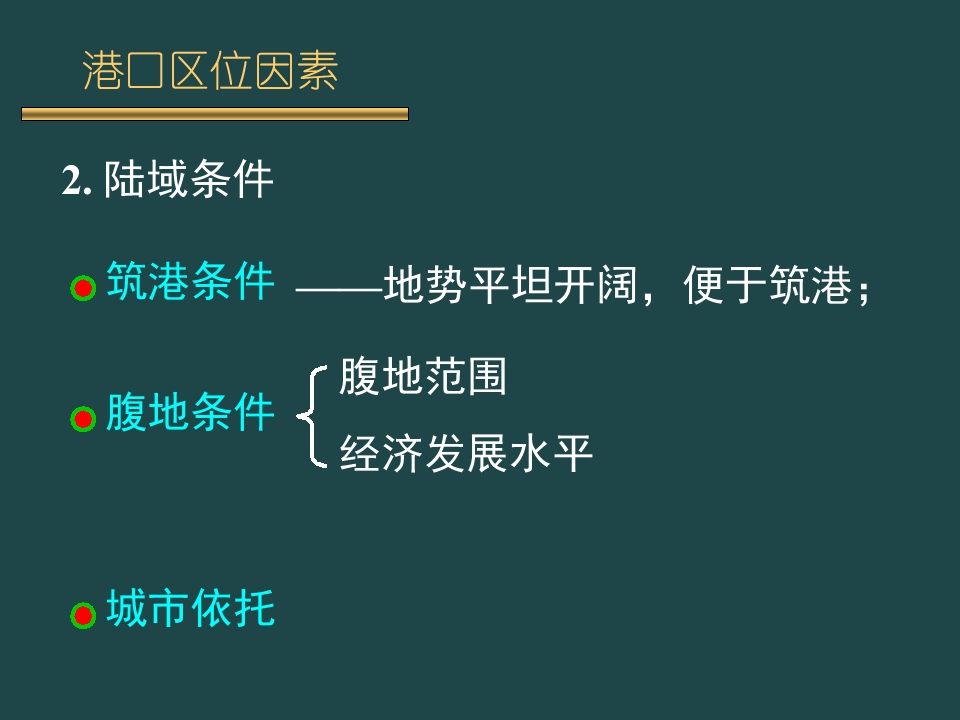 港口区位因素

2. 陆域条件

筑港条件 ——地势平坦开阔，便于筑港；

腹地条件 腹地范围
经济发展水平

城市依托